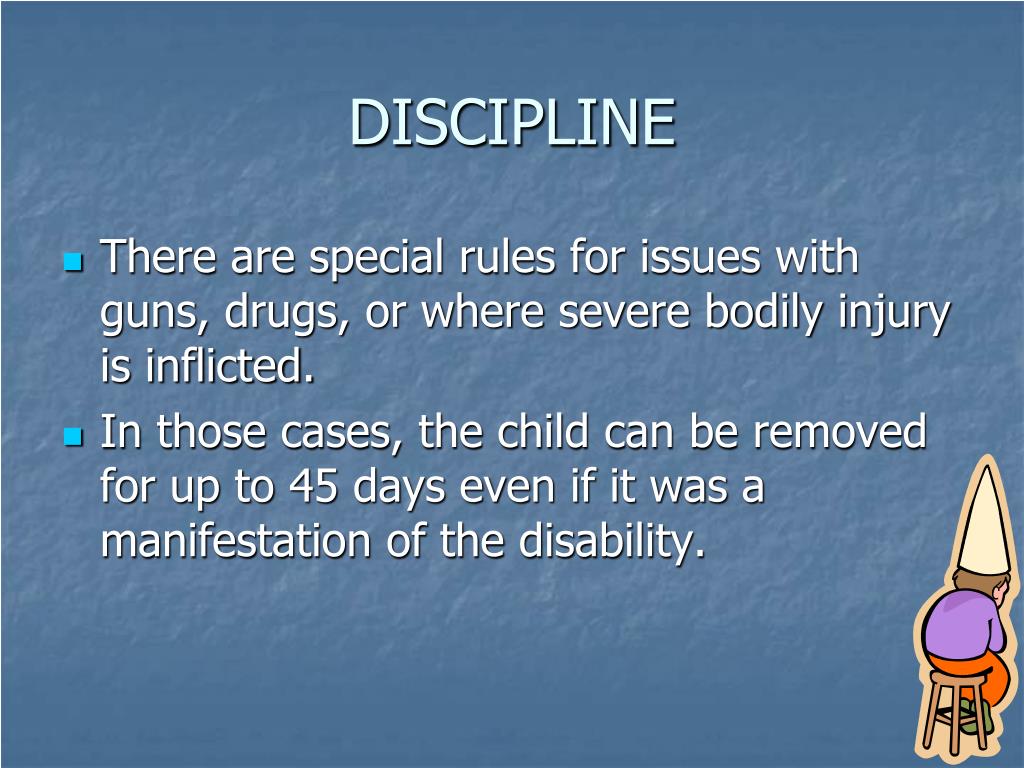 DISCIPLINE

There are special rules for issues with guns, drugs, or where severe bodily injury is inflicted.

In those cases, the child can be removed for up to 45 days even if it was a manifestation of the disability.